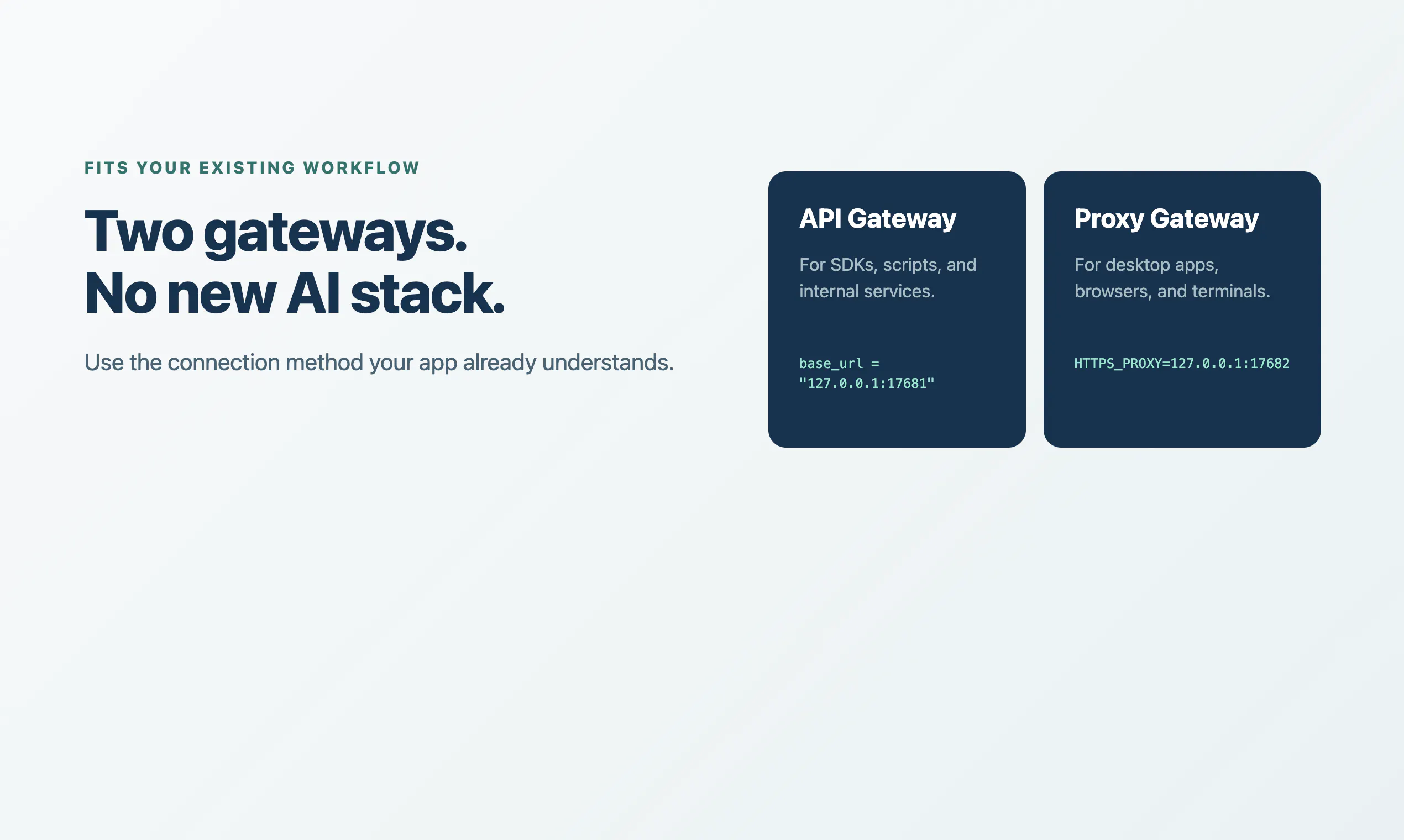 FITS YOUR EXISTING WORKFLOW

Two gateways.
No new AI stack.

Use the connection method your app already understands.

API Gateway

For SDKs, scripts, and internal services.

base_url = "127.0.0.1:17681"

Proxy Gateway

For desktop apps, browsers, and terminals.

HTTPS_PROXY=127.0.0.1:17682